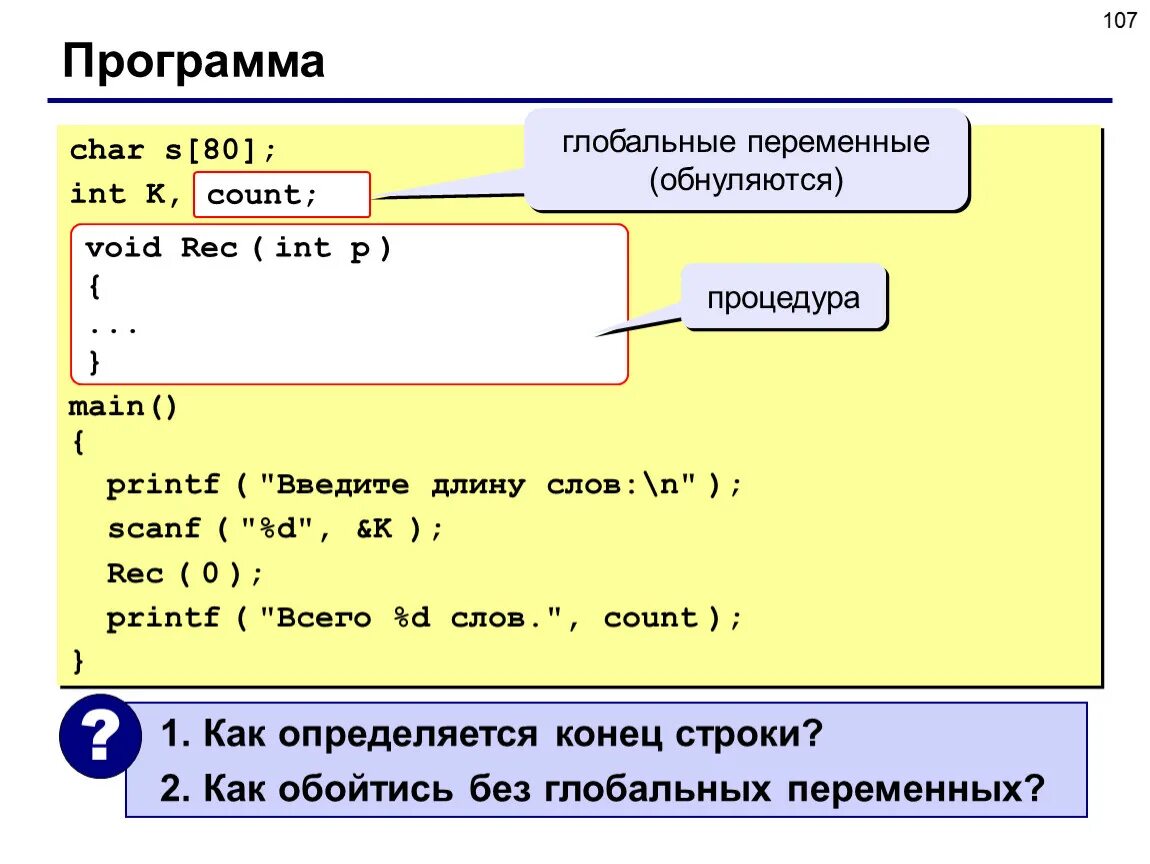 107

Программа

char s[80];
int K, count;

глобальные переменные (обнуляются)

void Rec ( int p )
{
...
}

процедура

main()
{
  printf ( "Введите длину слов:\n" );
  scanf ( "%d", &K );
  Rec ( 0 );
  printf ( "Всего %d слов.", count );
}

?

1. Как определяется конец строки?
2. Как обойтись без глобальных переменных?